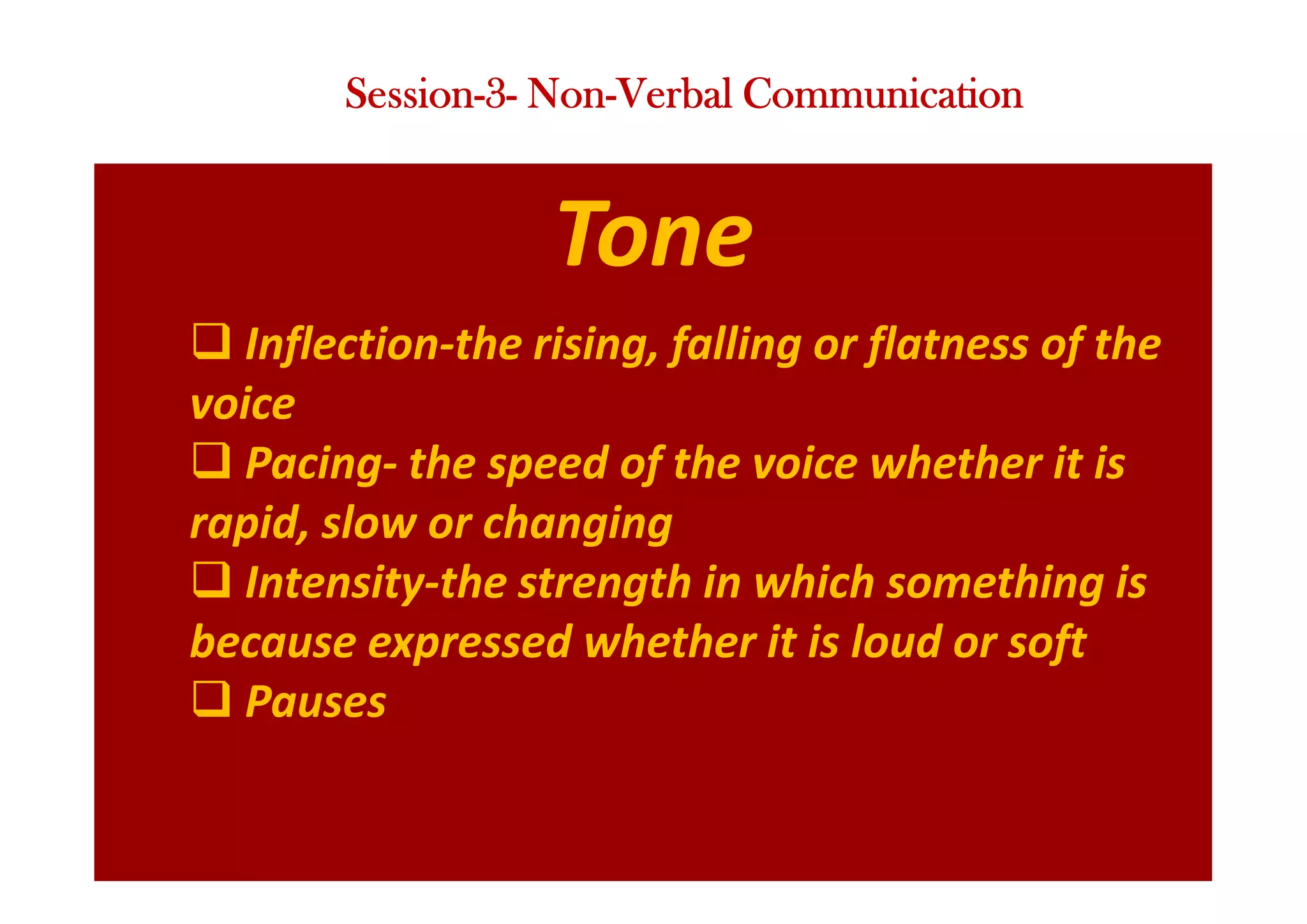 Session-3- Non-Verbal Communication

Tone

❑ Inflection-the rising, falling or flatness of the voice
❑ Pacing- the speed of the voice whether it is rapid, slow or changing
❑ Intensity-the strength in which something is because expressed whether it is loud or soft
❑ Pauses